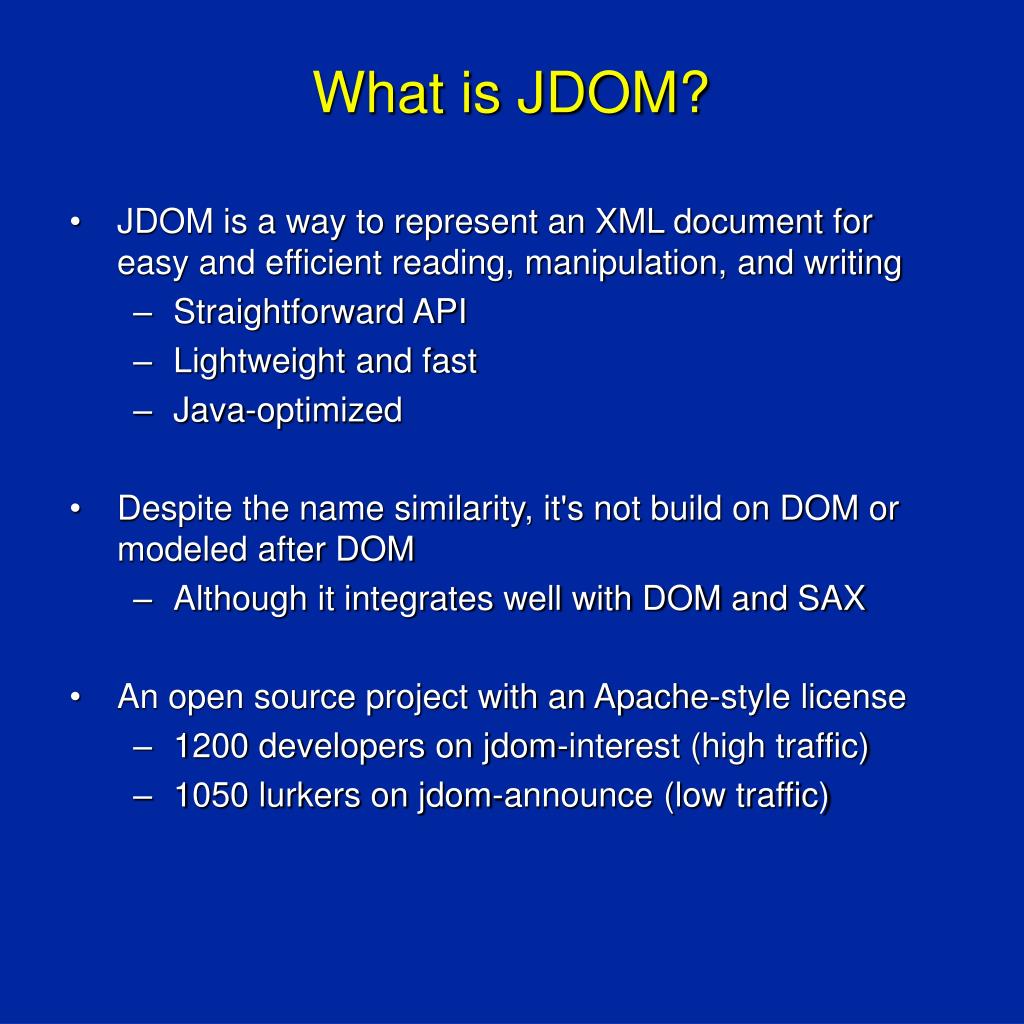 What is JDOM?

• JDOM is a way to represent an XML document for easy and efficient reading, manipulation, and writing
– Straightforward API
– Lightweight and fast
– Java-optimized

• Despite the name similarity, it's not build on DOM or modeled after DOM
– Although it integrates well with DOM and SAX

• An open source project with an Apache-style license
– 1200 developers on jdom-interest (high traffic)
– 1050 lurkers on jdom-announce (low traffic)